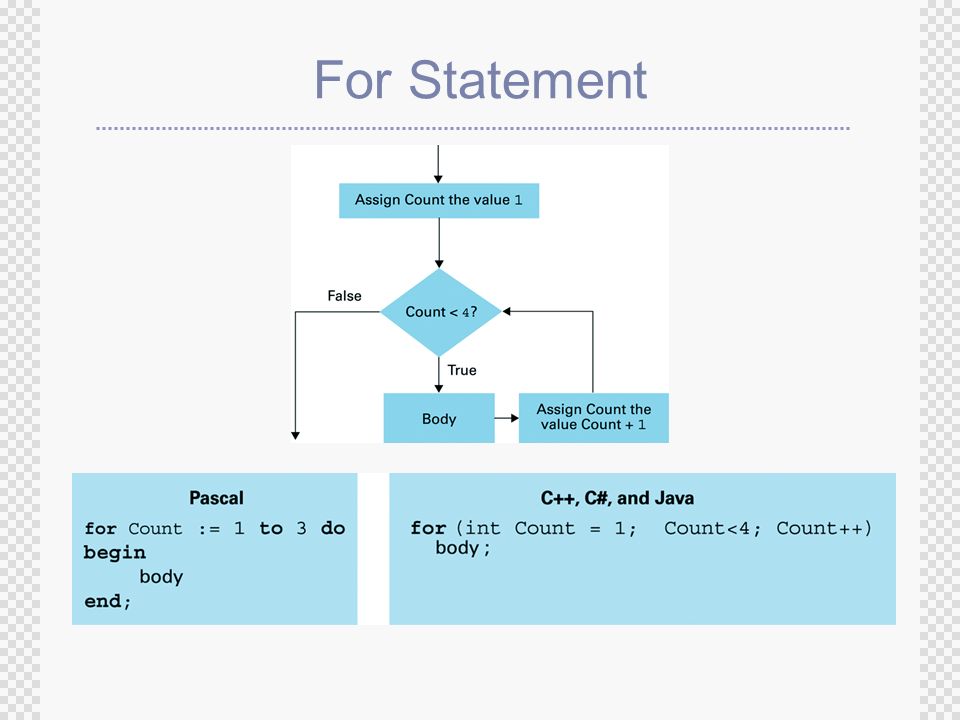 For Statement

Assign Count the value 1

False

Count < 4?

True

Body

Assign Count the value Count + 1

Pascal

for Count := 1 to 3 do
begin
body
end;

C++, C#, and Java

for (int Count = 1; Count<4; Count++)
body;